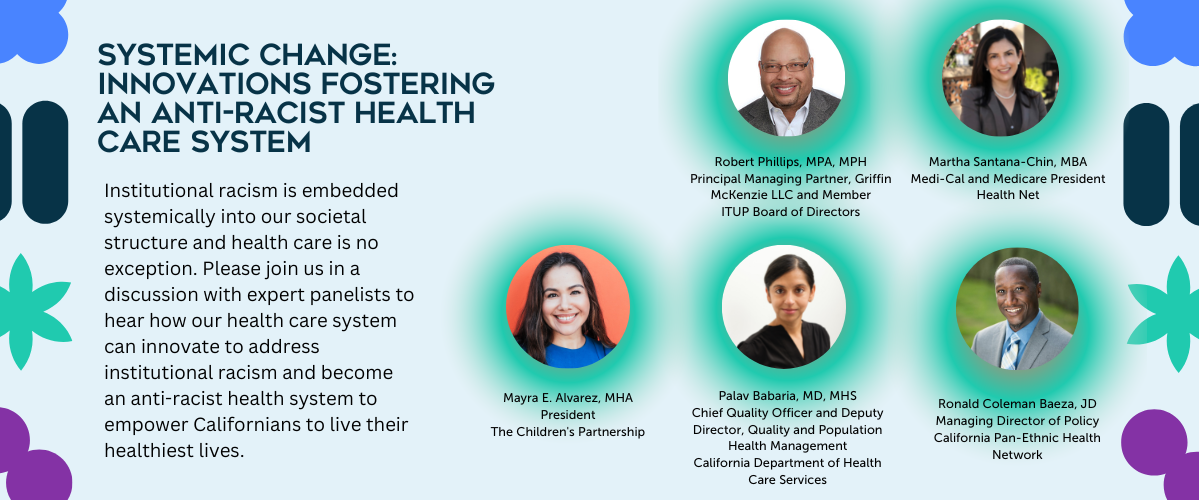 SYSTEMIC CHANGE: INNOVATIONS FOSTERING AN ANTI-RACIST HEALTH CARE SYSTEM

Institutional racism is embedded systemically into our societal structure and health care is no exception. Please join us in a discussion with expert panelists to hear how our health care system can innovate to address institutional racism and become an anti-racist health system to empower Californians to live their healthiest lives.

Robert Phillips, MPA, MPH
Principal Managing Partner, Griffin McKenzie LLC and Member ITUP Board of Directors

Martha Santana-Chin, MBA
Medi-Cal and Medicare President
Health Net

Mayra E. Alvarez, MHA
President
The Children's Partnership

Palav Babaria, MD, MHS
Chief Quality Officer and Deputy Director, Quality and Population Health Management
California Department of Health Care Services

Ronald Coleman Baeza, JD
Managing Director of Policy
California Pan-Ethnic Health Network